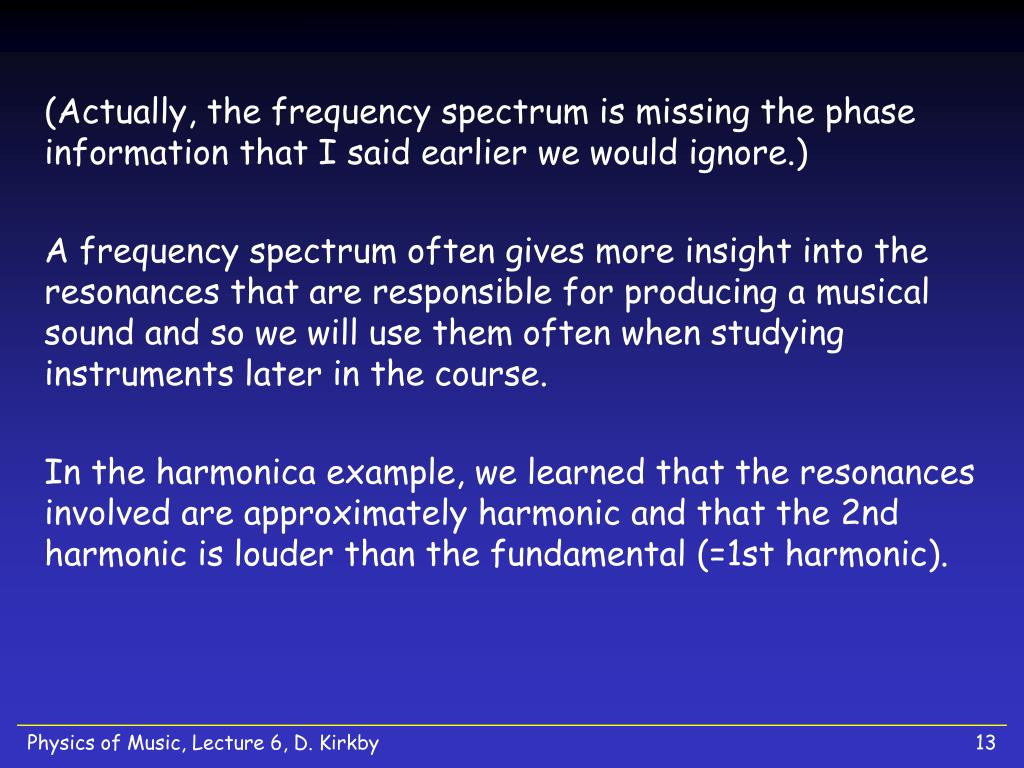 (Actually, the frequency spectrum is missing the phase information that I said earlier we would ignore.)

A frequency spectrum often gives more insight into the resonances that are responsible for producing a musical sound and so we will use them often when studying instruments later in the course.

In the harmonica example, we learned that the resonances involved are approximately harmonic and that the 2nd harmonic is louder than the fundamental (=1st harmonic).

Physics of Music, Lecture 6, D. Kirkby

13